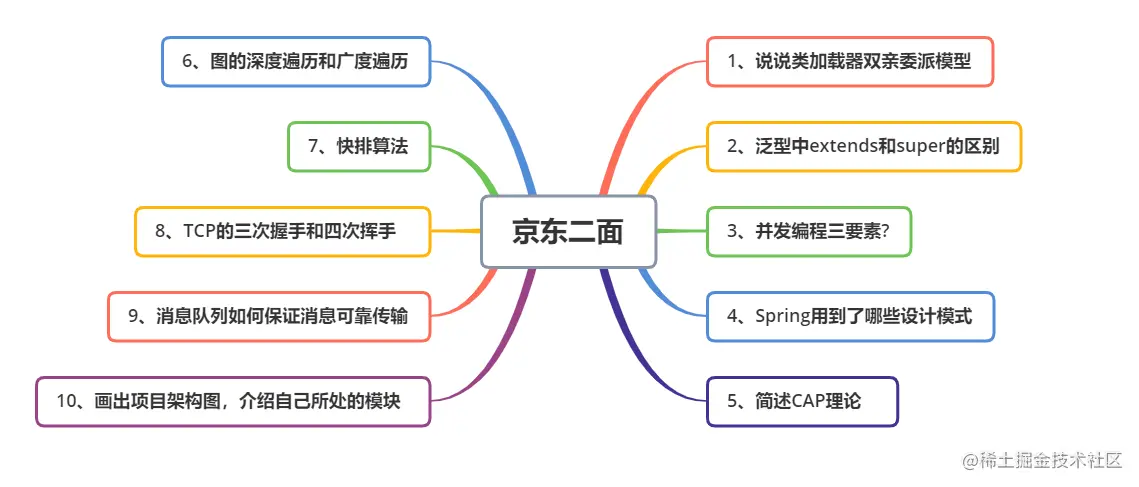 京东二面

1、说说类加载器双亲委派模型

2、泛型中extends和super的区别

3、并发编程三要素?

4、Spring用到了哪些设计模式

5、简述CAP理论

6、图的深度遍历和广度遍历

7、快排算法

8、TCP的三次握手和四次挥手

9、消息队列如何保证消息可靠传输

10、画出项目架构图，介绍自己所处的模块

@稀土掘金技术社区